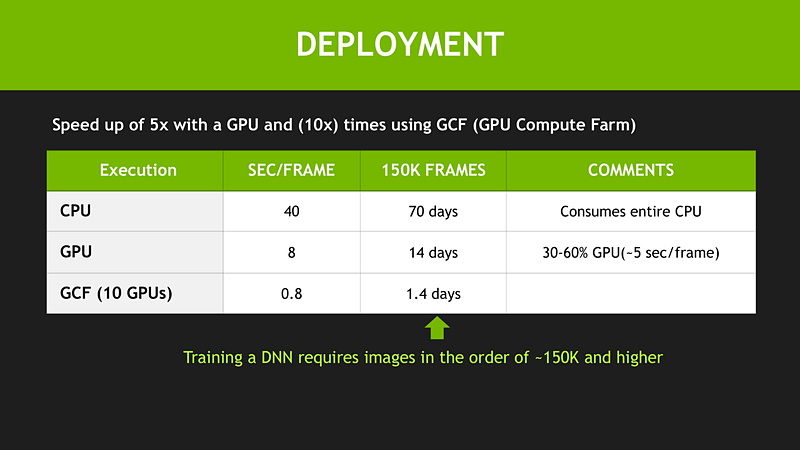 DEPLOYMENT

Speed up of 5x with a GPU and (10x) times using GCF (GPU Compute Farm)

| Execution | SEC/FRAME | 150K FRAMES | COMMENTS |
|---|---|---|---|
| CPU | 40 | 70 days | Consumes entire CPU |
| GPU | 8 | 14 days | 30-60% GPU(~5 sec/frame) |
| GCF (10 GPUs) | 0.8 | 1.4 days | |

Training a DNN requires images in the order of ~150K and higher